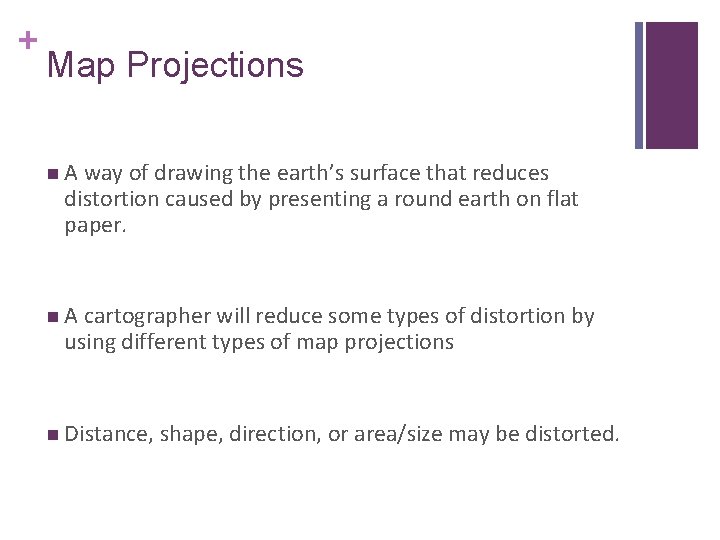 +
Map Projections

■ A way of drawing the earth's surface that reduces distortion caused by presenting a round earth on flat paper.

■ A cartographer will reduce some types of distortion by using different types of map projections

■ Distance, shape, direction, or area/size may be distorted.